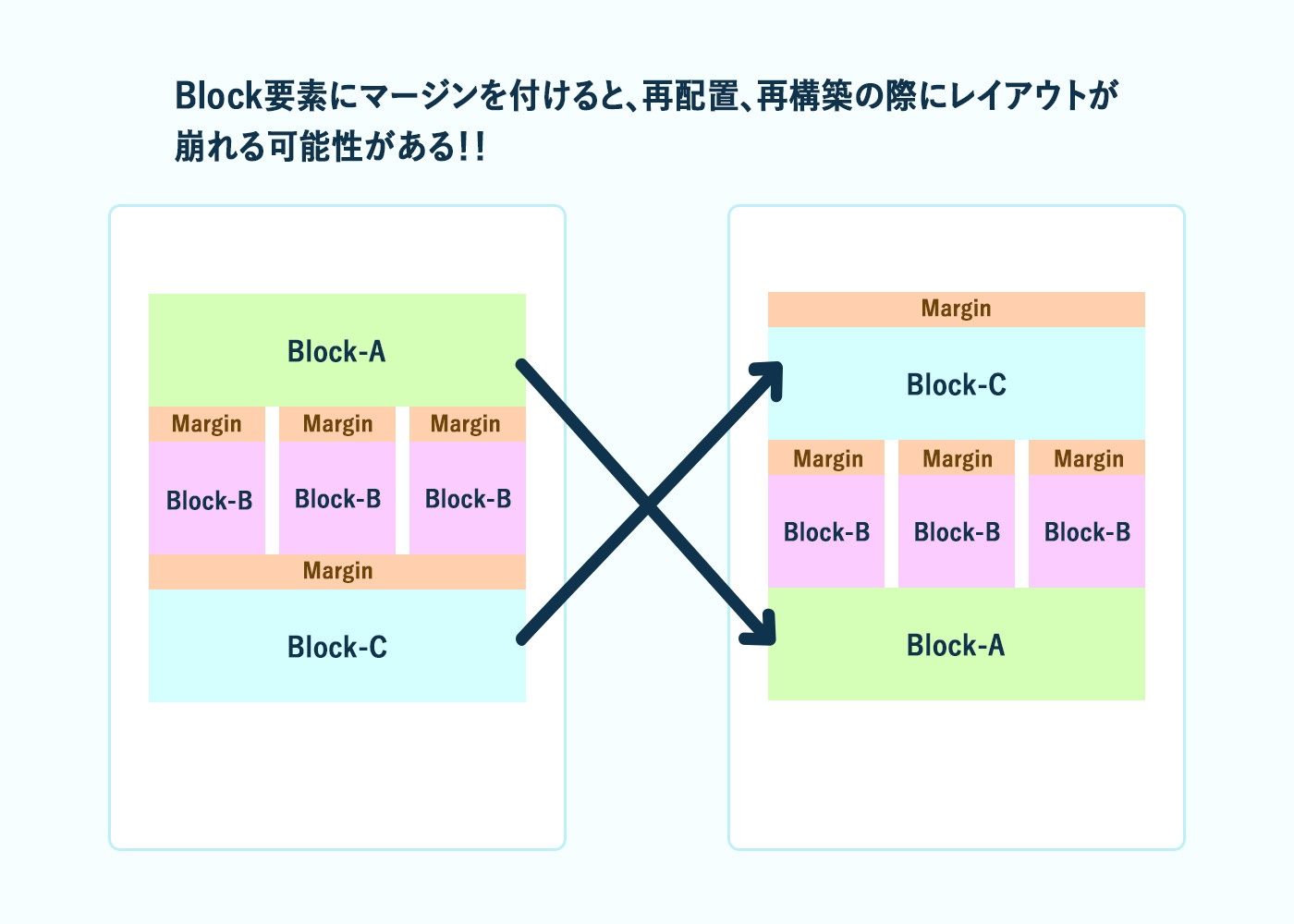 Block要素にマージンを付けると、再配置、再構築の際にレイアウトが崩れる可能性がある!!

Block-A

Margin Margin Margin

Block-B Block-B Block-B

Margin

Block-C

Margin

Block-C

Margin Margin Margin

Block-B Block-B Block-B

Block-A